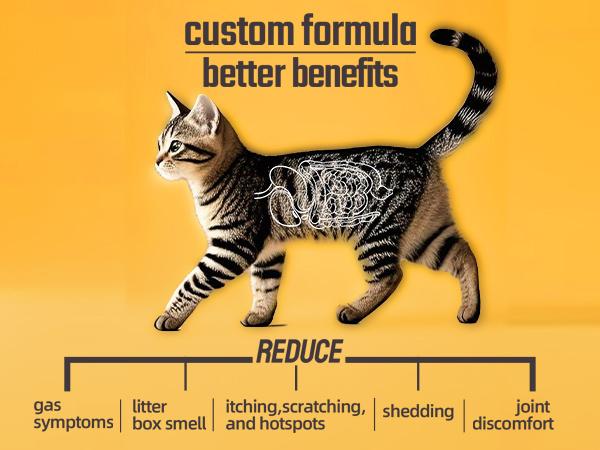 custom formula
better benefits

REDUCE

gas symptoms

litter box smell

itching,scratching, and hotspots

shedding

joint discomfort